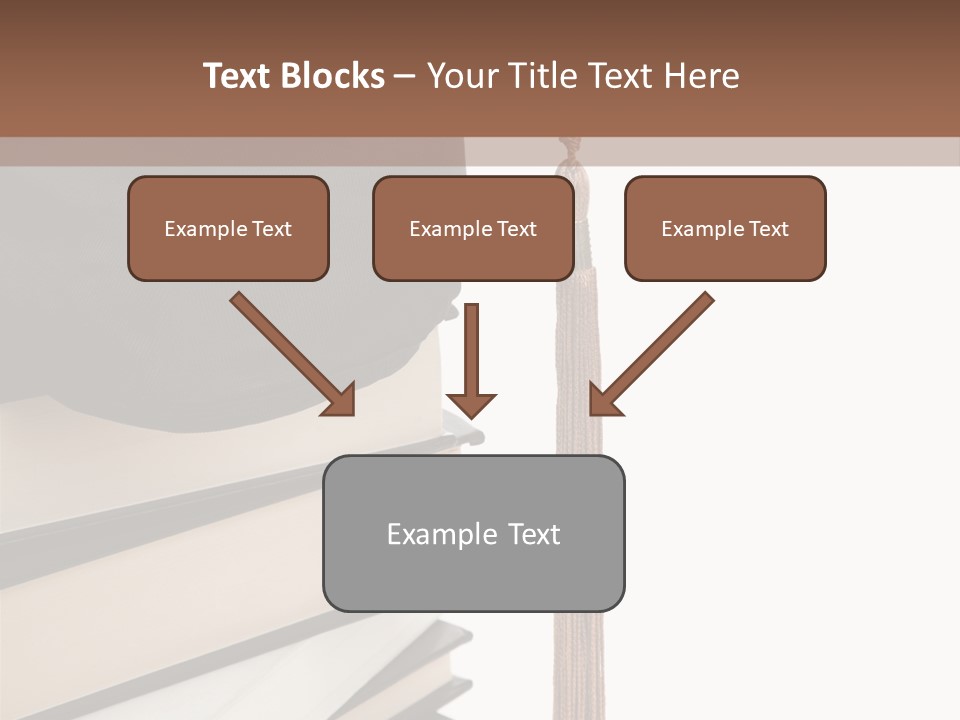 Text Blocks – Your Title Text Here

Example Text

Example Text

Example Text

Example Text